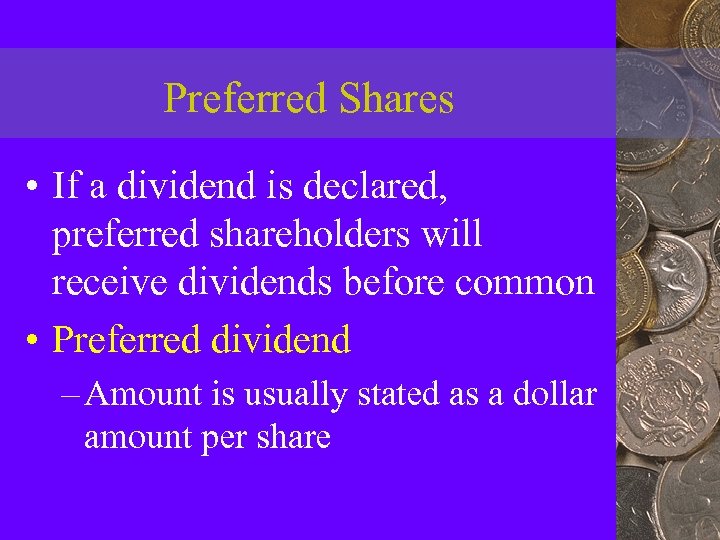 Preferred Shares

• If a dividend is declared, preferred shareholders will receive dividends before common

• Preferred dividend

– Amount is usually stated as a dollar amount per share